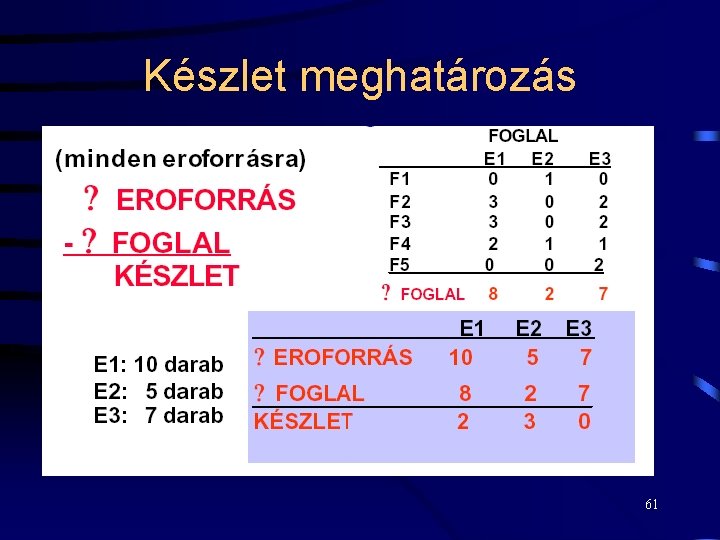 Készlet meghatározás

(minden eroforrásra)

? EROFORRÁS

- ? FOGLAL

KÉSZLET

FOGLAL

| | E1 | E2 | E3 |
|---|---|---|---|
| F1 | 0 | 1 | 0 |
| F2 | 3 | 0 | 2 |
| F3 | 3 | 0 | 2 |
| F4 | 2 | 1 | 1 |
| F5 | 0 | 0 | 2 |
| ? FOGLAL | 8 | 2 | 7 |

E1: 10 darab
E2: 5 darab
E3: 7 darab

| | E1 | E2 | E3 |
|---|---|---|---|
| ? EROFORRÁS | 10 | 5 | 7 |
| ? FOGLAL | 8 | 2 | 7 |
| KÉSZLET | 2 | 3 | 0 |

61